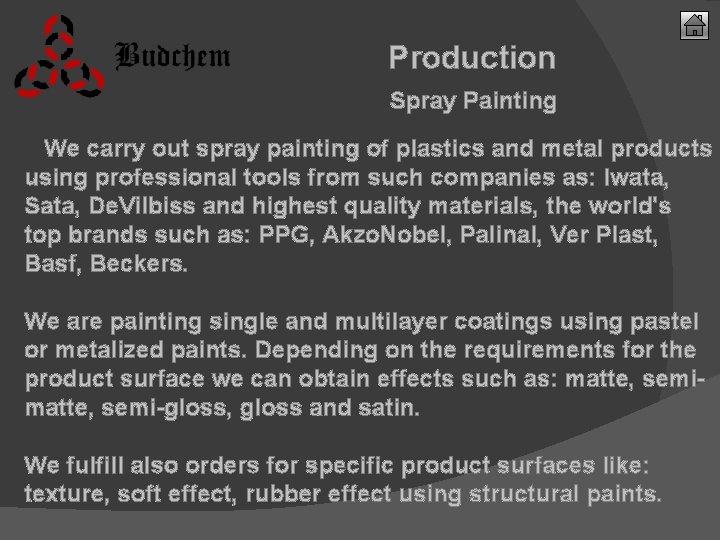 Budchem

Production

Spray Painting

We carry out spray painting of plastics and metal products using professional tools from such companies as: Iwata, Sata, DeVilbiss and highest quality materials, the world's top brands such as: PPG, AkzoNobel, Palinal, Ver Plast, Basf, Beckers.

We are painting single and multilayer coatings using pastel or metalized paints. Depending on the requirements for the product surface we can obtain effects such as: matte, semi-matte, semi-gloss, gloss and satin.

We fulfill also orders for specific product surfaces like: texture, soft effect, rubber effect using structural paints.